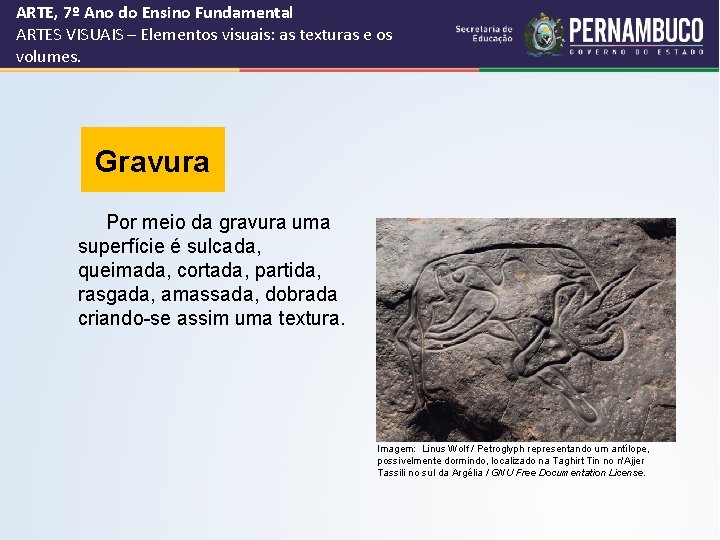 ARTE, 7º Ano do Ensino Fundamental
ARTES VISUAIS – Elementos visuais: as texturas e os volumes.

Secretaria de Educação

PERNAMBUCO
GOVERNO DO ESTADO

Gravura

Por meio da gravura uma superfície é sulcada, queimada, cortada, partida, rasgada, amassada, dobrada criando-se assim uma textura.

Imagem: Linus Wolf / Petroglyph representando um antílope, possivelmente dormindo, localizado na Taghirt Tin no n'Ajjer Tassili no sul da Argélia / GNU Free Documentation License.